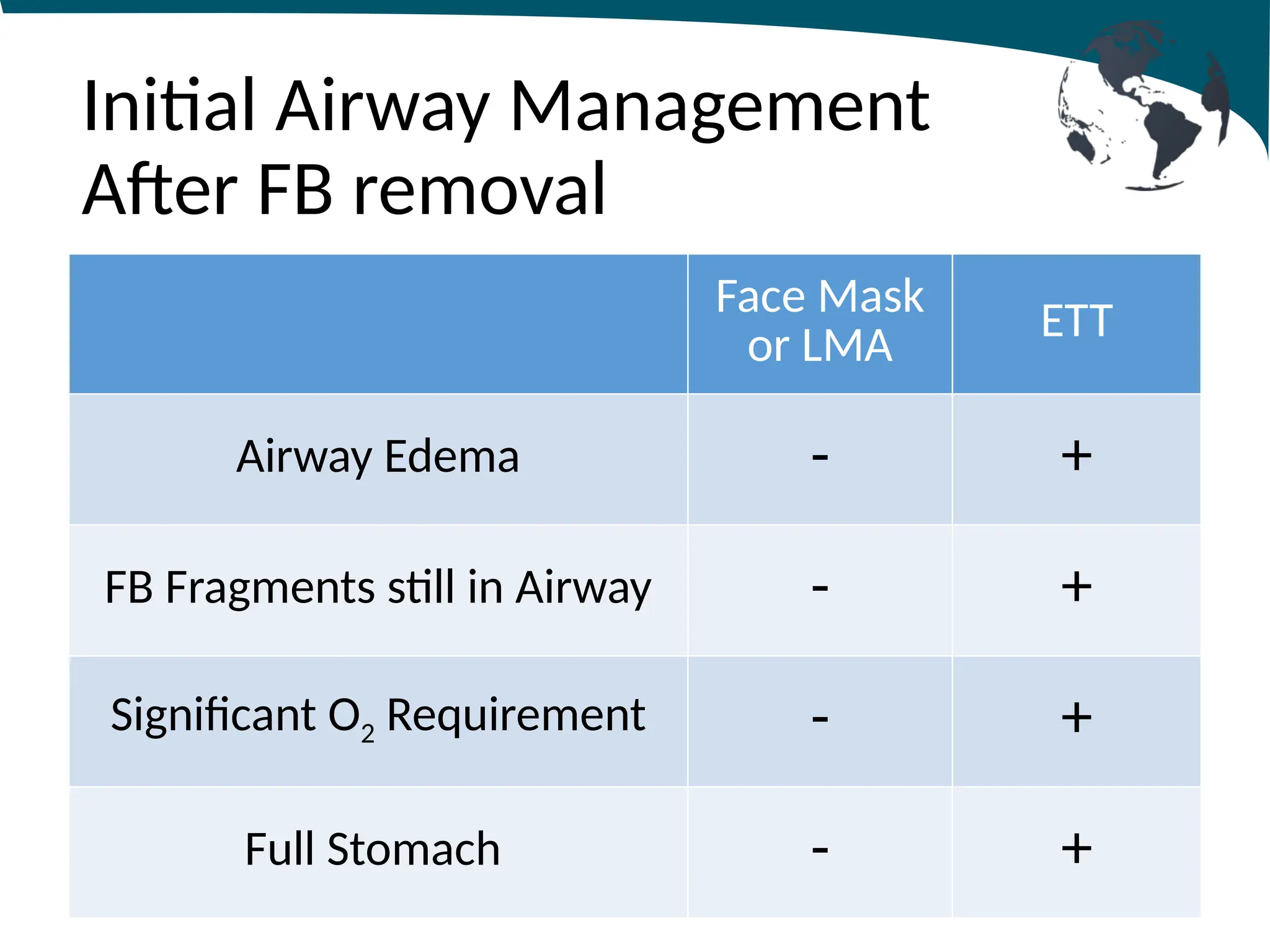 Initial Airway Management
After FB removal

| | Face Mask or LMA | ETT |
|---|---|---|
| Airway Edema | - | + |
| FB Fragments still in Airway | - | + |
| Significant $O_2$ Requirement | - | + |
| Full Stomach | - | + |